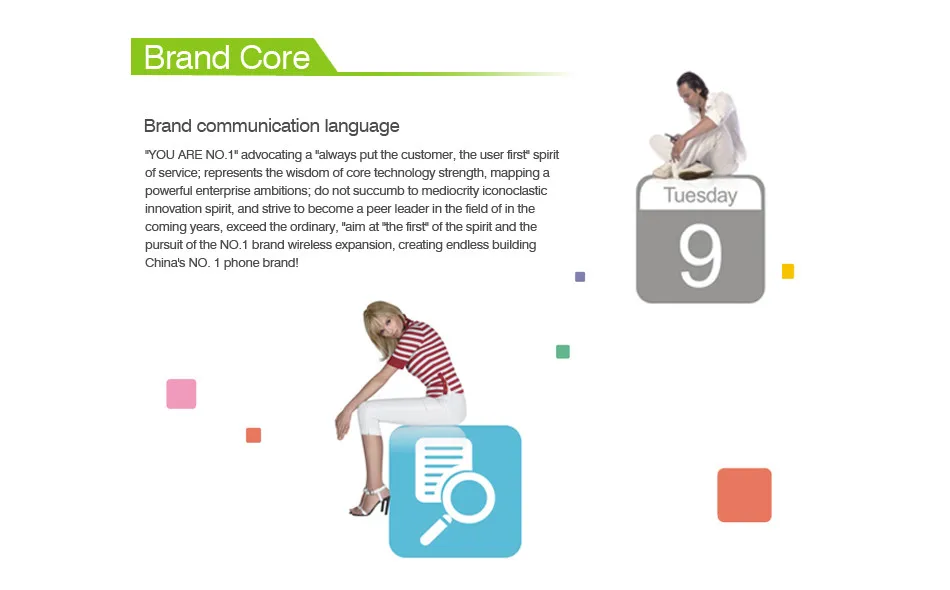 Brand Core

Brand communication language

"YOU ARE NO.1" advocating a "always put the customer, the user first" spirit of service; represents the wisdom of core technology strength, mapping a powerful enterprise ambitions; do not succumb to mediocrity iconoclastic innovation spirit, and strive to become a peer leader in the field of in the coming years, exceed the ordinary, "aim at "the first" of the spirit and the pursuit of the NO.1 brand wireless expansion, creating endless building China's NO. 1 phone brand!

Tuesday

9